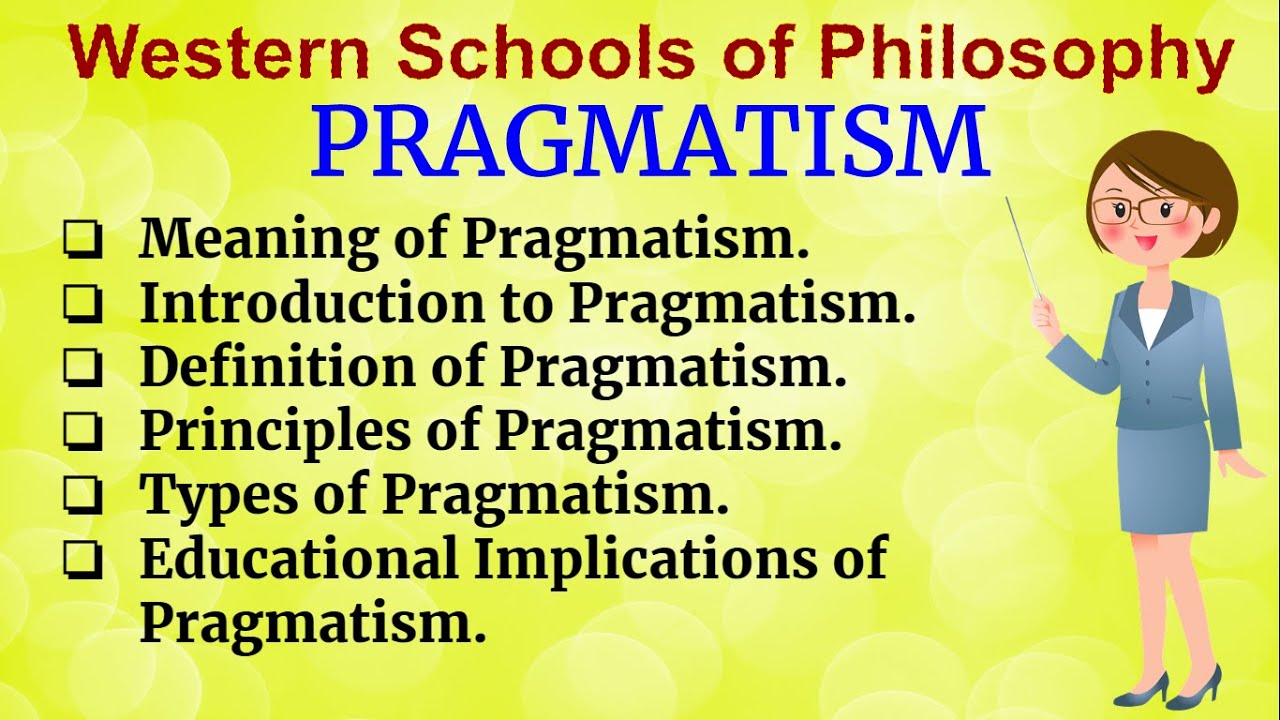 Western Schools of Philosophy

PRAGMATISM

❑ Meaning of Pragmatism.
❑ Introduction to Pragmatism.
❑ Definition of Pragmatism.
❑ Principles of Pragmatism.
❑ Types of Pragmatism.
❑ Educational Implications of Pragmatism.